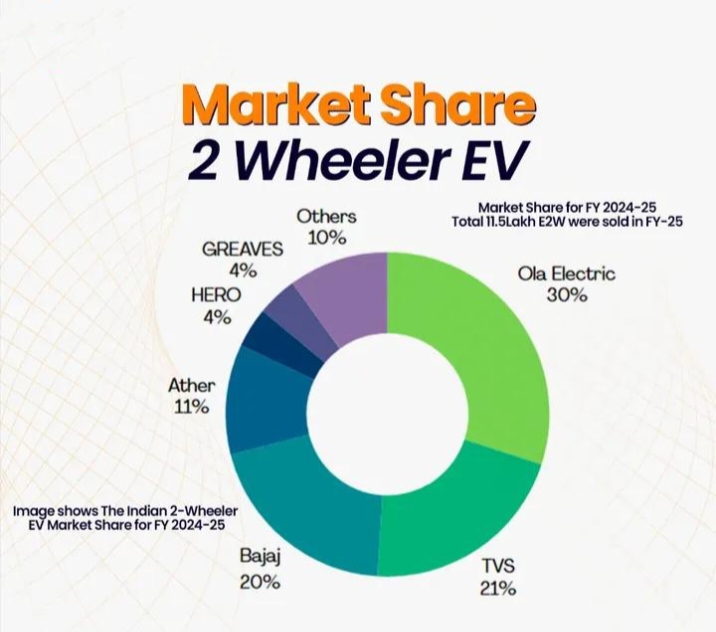 Market Share
2 Wheeler EV

Market Share for FY 2024-25
Total 11.5Lakh E2W were sold in FY-25

Others
10%

GREAVES
4%

HERO
4%

Ather
11%

Ola Electric
30%

Image shows The Indian 2-Wheeler EV Market Share for FY 2024-25

Bajaj
20%

TVS
21%